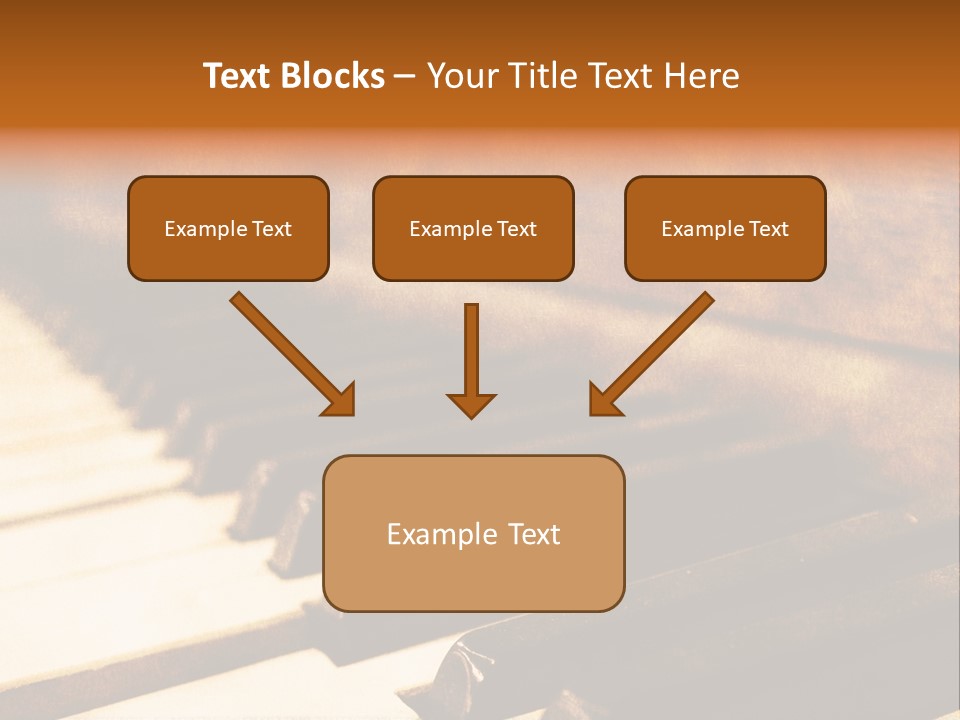 Text Blocks – Your Title Text Here

Example Text

Example Text

Example Text

Example Text